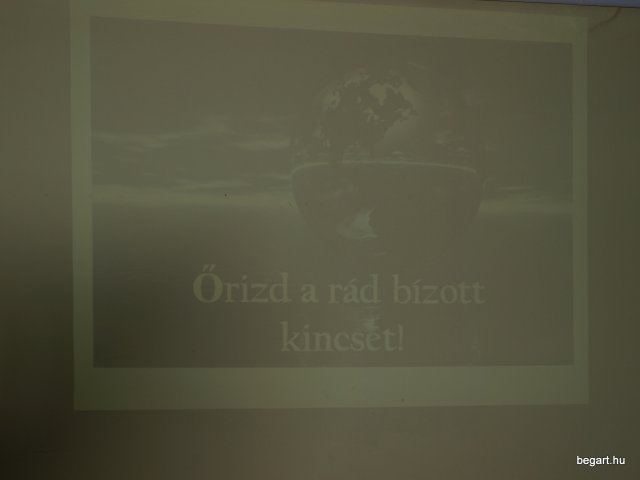 Őrizd a rád bízott kincset!

begart.hu